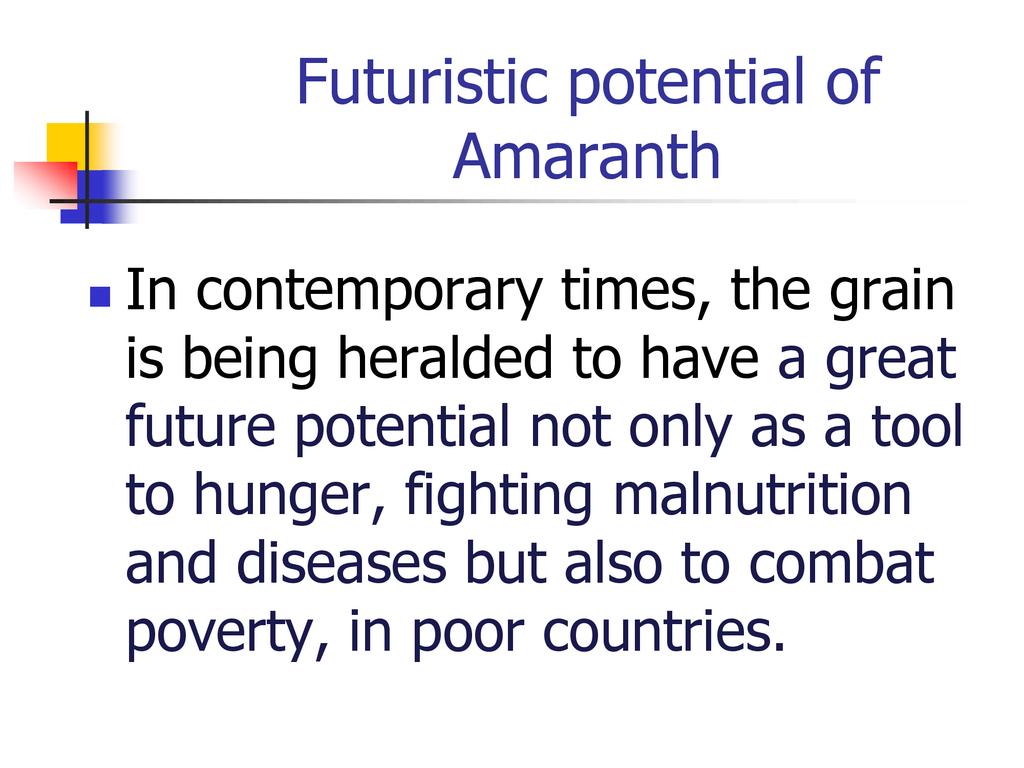 Futuristic potential of Amaranth

In contemporary times, the grain is being heralded to have a great future potential not only as a tool to hunger, fighting malnutrition and diseases but also to combat poverty, in poor countries.